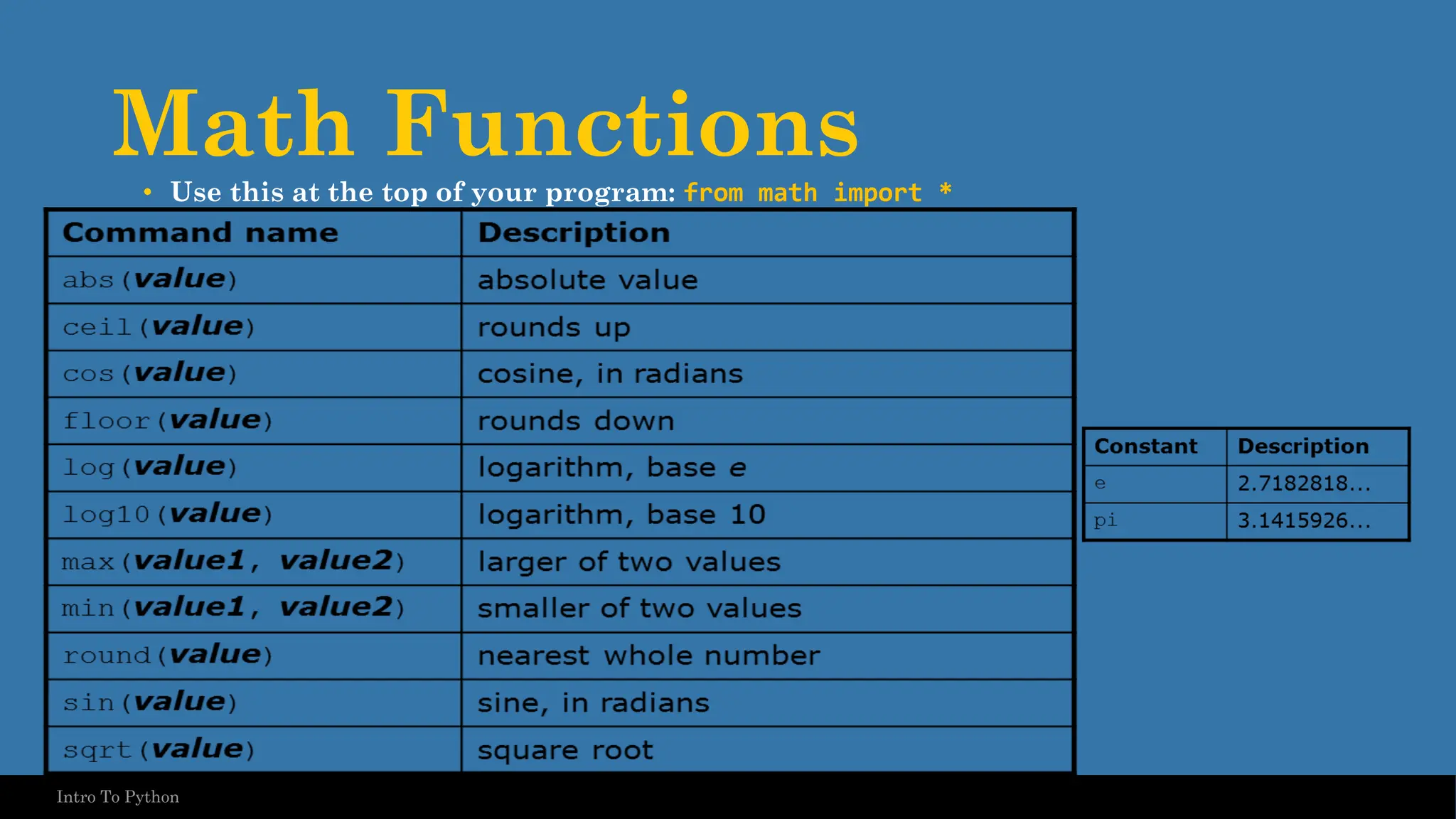 Math Functions

• Use this at the top of your program: from math import *

| Command name | Description |
|---|---|
| abs(value) | absolute value |
| ceil(value) | rounds up |
| cos(value) | cosine, in radians |
| floor(value) | rounds down |
| log(value) | logarithm, base e |
| log10(value) | logarithm, base 10 |
| max(value1, value2) | larger of two values |
| min(value1, value2) | smaller of two values |
| round(value) | nearest whole number |
| sin(value) | sine, in radians |
| sqrt(value) | square root |

| Constant | Description |
|---|---|
| e | 2.7182818... |
| pi | 3.1415926... |

Intro To Python